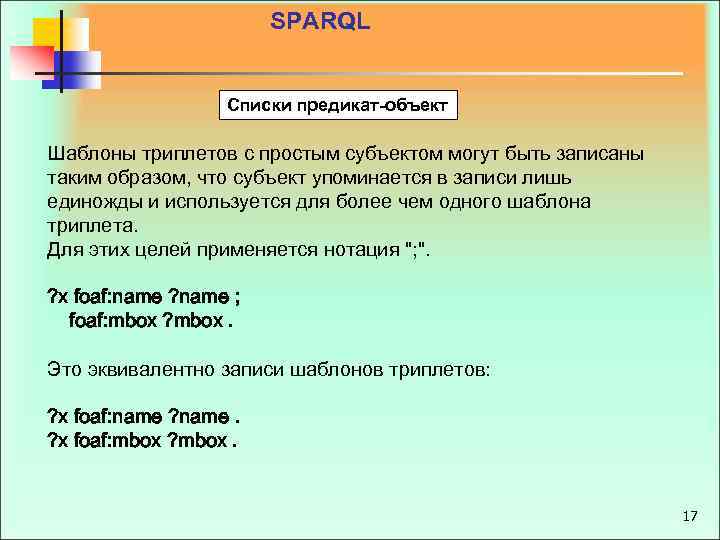 SPARQL

Списки предикат-объект

Шаблоны триплетов с простым субъектом могут быть записаны таким образом, что субъект упоминается в записи лишь единожды и используется для более чем одного шаблона триплета.
Для этих целей применяется нотация ";".

?x foaf:name ?name ;
foaf:mbox ?mbox .

Это эквивалентно записи шаблонов триплетов:

?x foaf:name ?name .
?x foaf:mbox ?mbox .

17